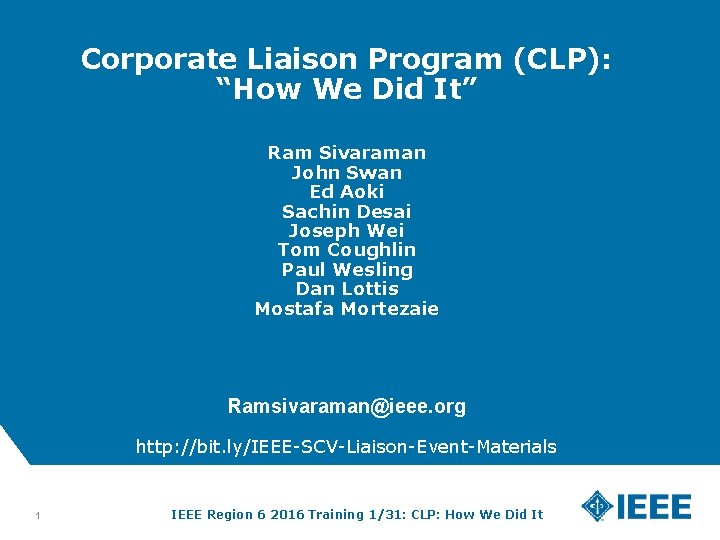 Corporate Liaison Program (CLP):
“How We Did It”

Ram Sivaraman
John Swan
Ed Aoki
Sachin Desai
Joseph Wei
Tom Coughlin
Paul Wesling
Dan Lottis
Mostafa Mortezaie

Ramsivaraman@ieee.org

http://bit.ly/IEEE-SCV-Liaison-Event-Materials

1

IEEE Region 6 2016 Training 1/31: CLP: How We Did It

IEEE